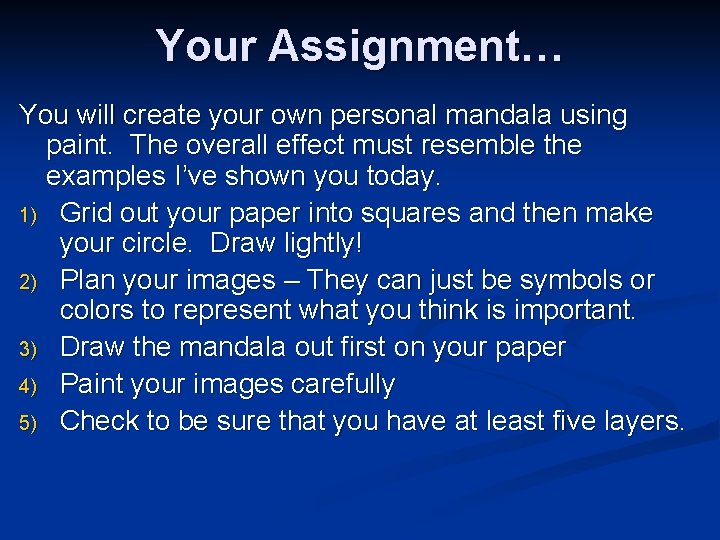 Your Assignment…

You will create your own personal mandala using paint. The overall effect must resemble the examples I've shown you today.

1) Grid out your paper into squares and then make your circle. Draw lightly!
2) Plan your images – They can just be symbols or colors to represent what you think is important.
3) Draw the mandala out first on your paper
4) Paint your images carefully
5) Check to be sure that you have at least five layers.